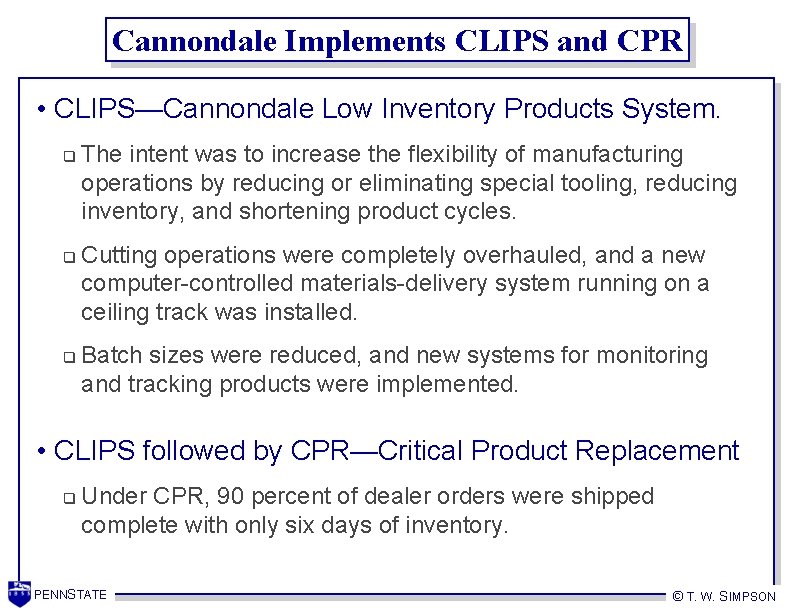 Cannondale Implements CLIPS and CPR

• CLIPS—Cannondale Low Inventory Products System.

❑ The intent was to increase the flexibility of manufacturing operations by reducing or eliminating special tooling, reducing inventory, and shortening product cycles.

❑ Cutting operations were completely overhauled, and a new computer-controlled materials-delivery system running on a ceiling track was installed.

❑ Batch sizes were reduced, and new systems for monitoring and tracking products were implemented.

• CLIPS followed by CPR—Critical Product Replacement

❑ Under CPR, 90 percent of dealer orders were shipped complete with only six days of inventory.

PENNSTATE

© T. W. SIMPSON